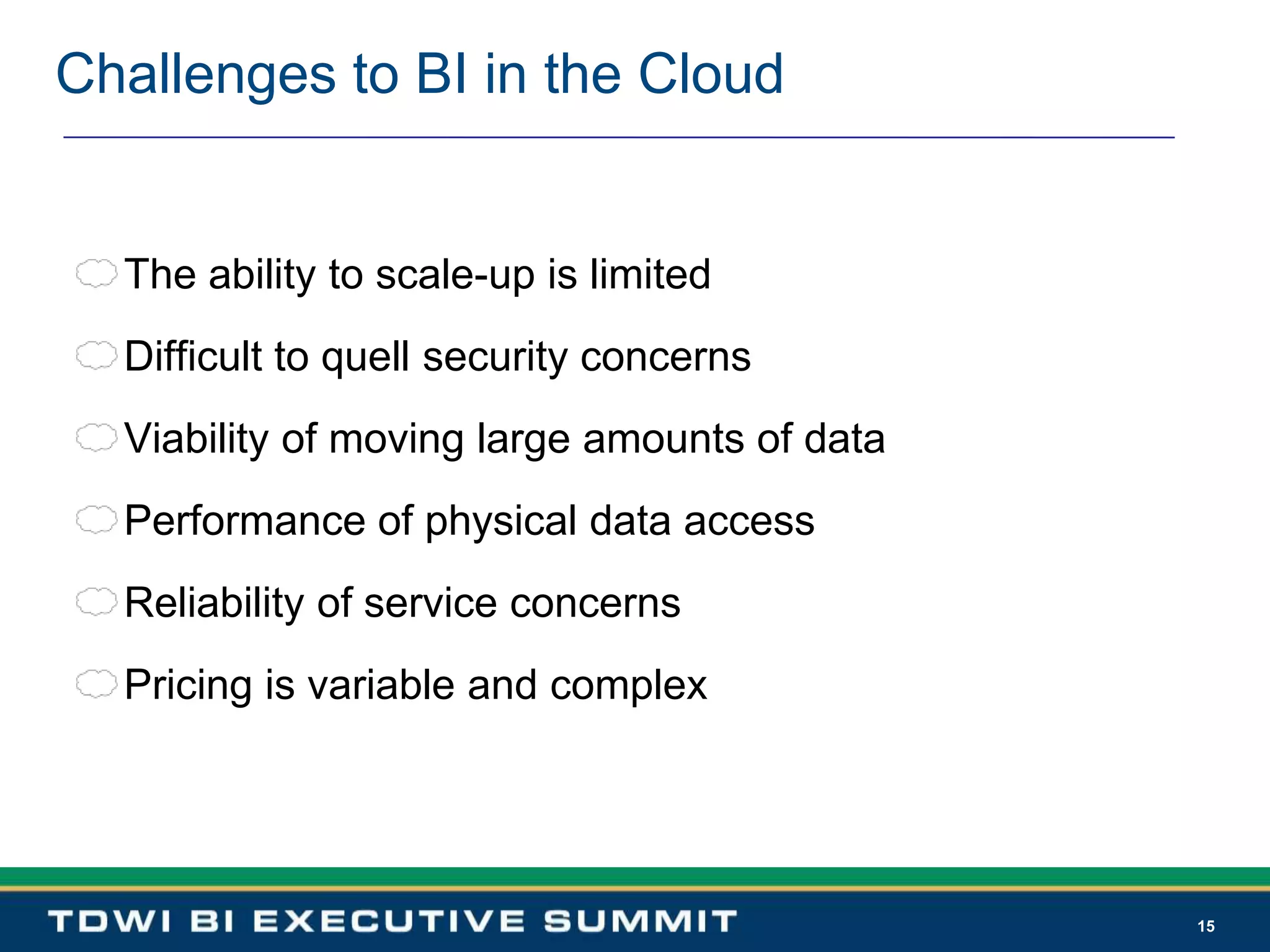 Challenges to BI in the Cloud

The ability to scale-up is limited

Difficult to quell security concerns

Viability of moving large amounts of data

Performance of physical data access

Reliability of service concerns

Pricing is variable and complex

TDWI BI EXECUTIVE SUMMIT

15